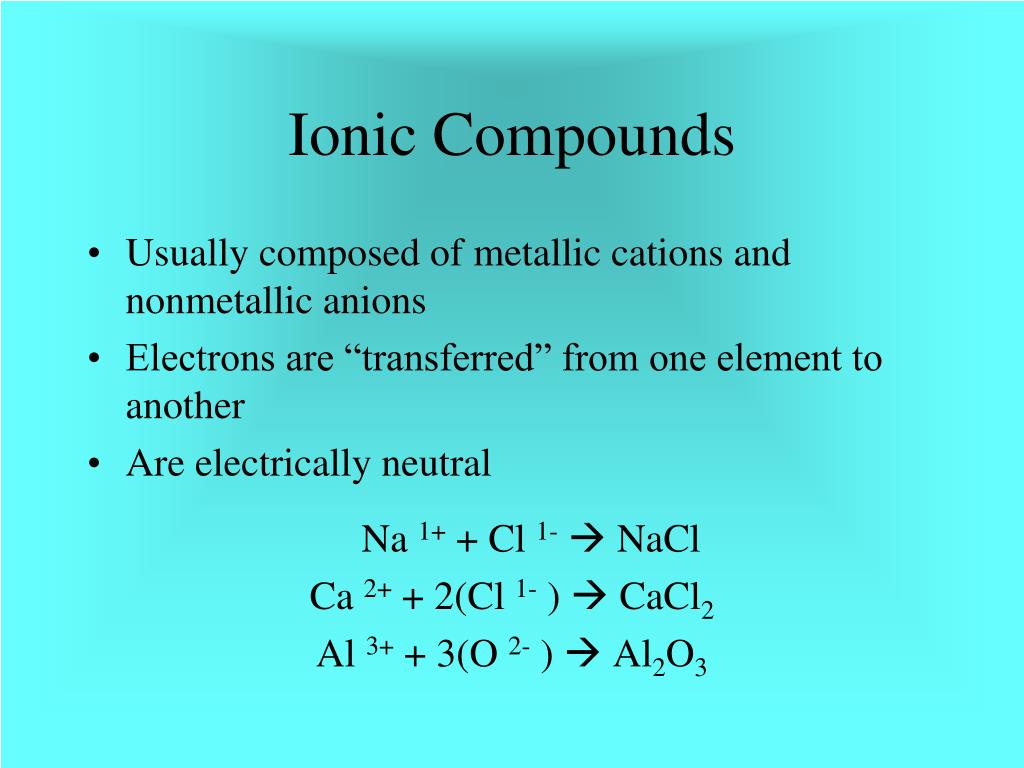 Ionic Compounds

• Usually composed of metallic cations and nonmetallic anions
• Electrons are “transferred” from one element to another
• Are electrically neutral

$Na^{1+} + Cl^{1-} \rightarrow NaCl$
$Ca^{2+} + 2(Cl^{1-}) \rightarrow CaCl_2$
$Al^{3+} + 3(O^{2-}) \rightarrow Al_2O_3$